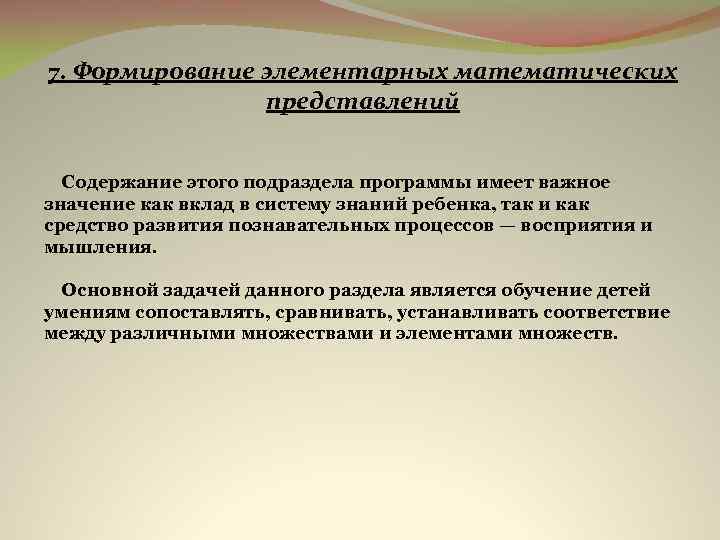 7. Формирование элементарных математических представлений

Содержание этого подраздела программы имеет важное значение как вклад в систему знаний ребенка, так и как средство развития познавательных процессов — восприятия и мышления.

Основной задачей данного раздела является обучение детей умениям сопоставлять, сравнивать, устанавливать соответствие между различными множествами и элементами множеств.